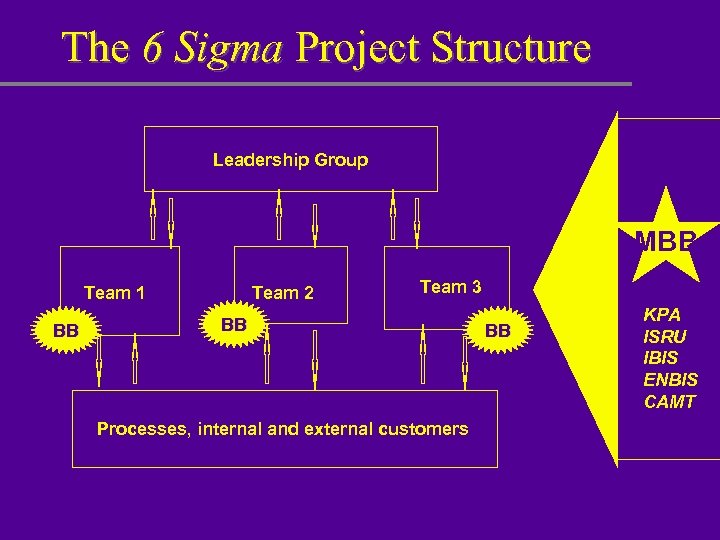 The 6 Sigma Project Structure

Leadership Group

Team 1

Team 2

Team 3

BB

BB

BB

Processes, internal and external customers

MBB

KPA
ISRU
IBIS
ENBIS
CAMT